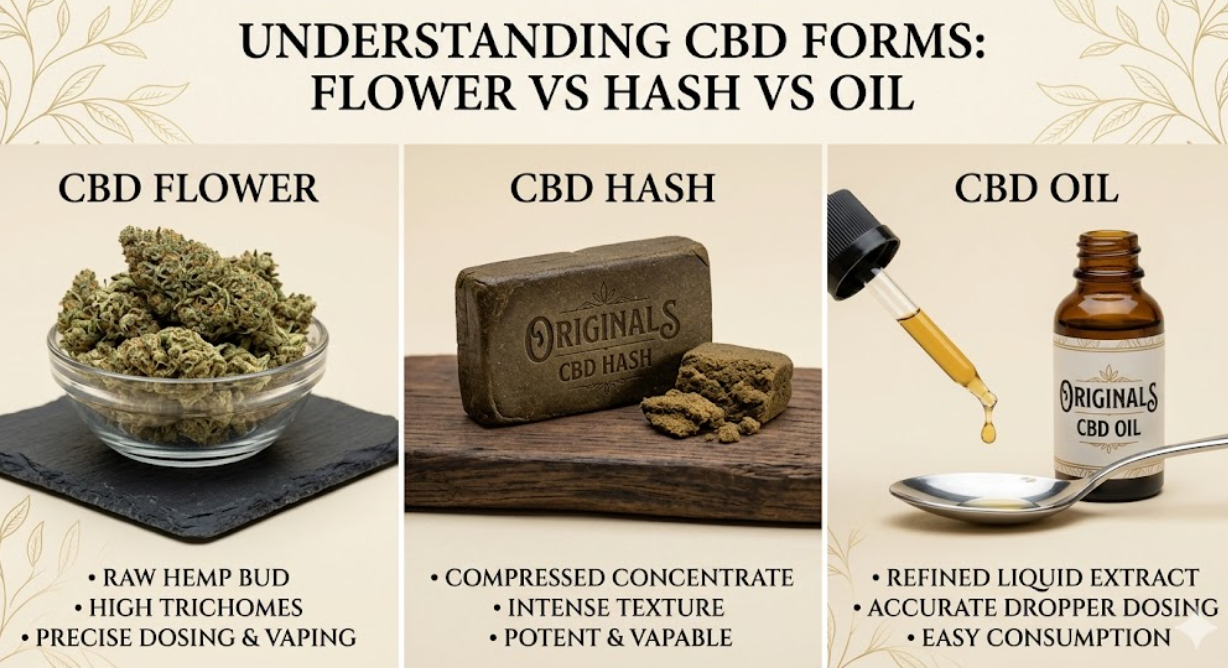 UNDERSTANDING CBD FORMS: FLOWER VS HASH VS OIL

CBD FLOWER

• RAW HEMP BUD
• HIGH TRICHOMES
• PRECISE DOSING & VAPING

CBD HASH

ORIGINALS
CBD HASH

• COMPRESSED CONCENTRATE
• INTENSE TEXTURE
• POTENT & VAPABLE

CBD OIL

ORIGINALS
CBD OIL

• REFINED LIQUID EXTRACT
• ACCURATE DROPPER DOSING
• EASY CONSUMPTION